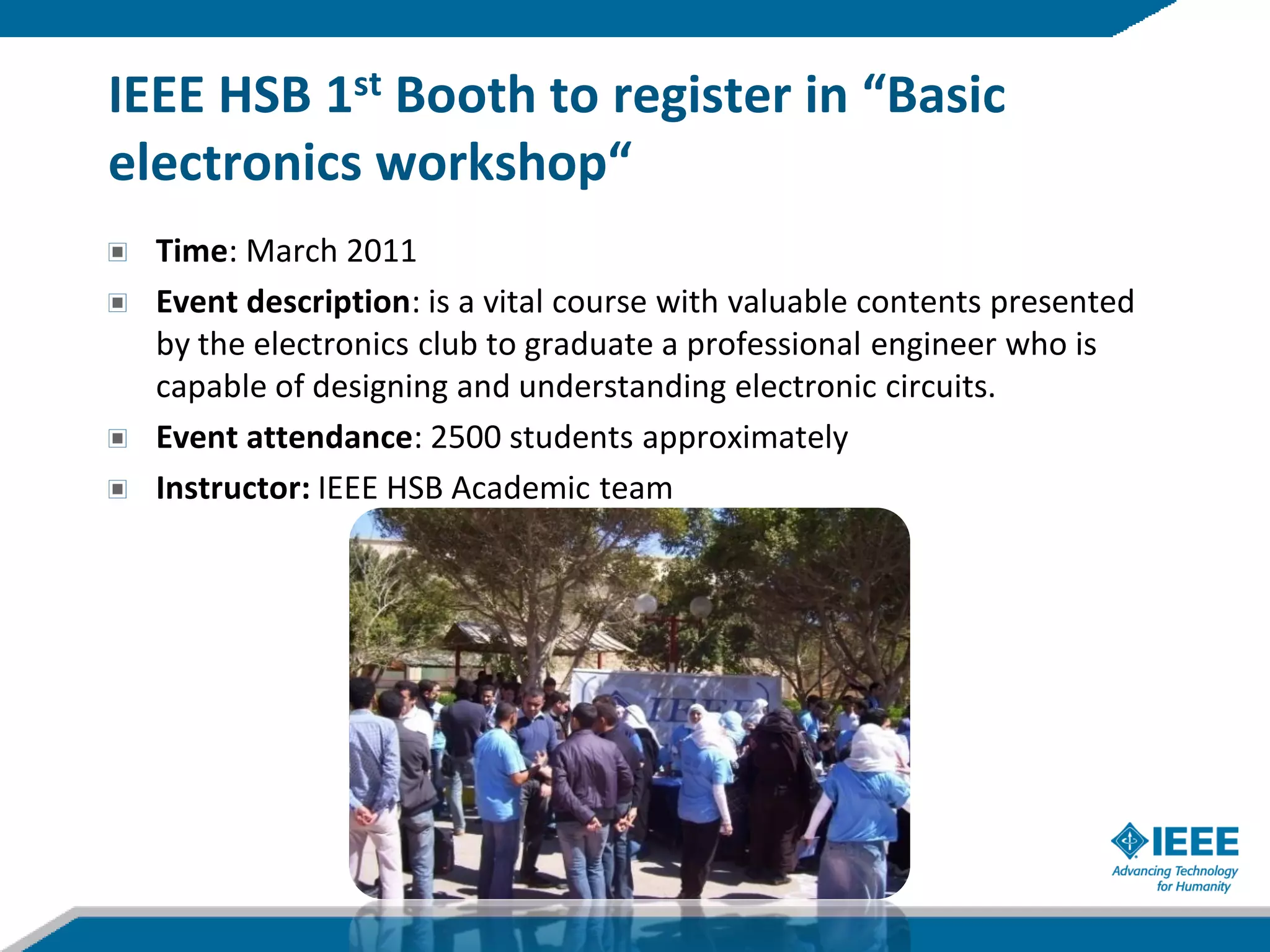 IEEE HSB 1$^{st}$ Booth to register in “Basic electronics workshop“

Time: March 2011

Event description: is a vital course with valuable contents presented by the electronics club to graduate a professional engineer who is capable of designing and understanding electronic circuits.

Event attendance: 2500 students approximately

Instructor: IEEE HSB Academic team

IEEE

IEEE
Advancing Technology for Humanity